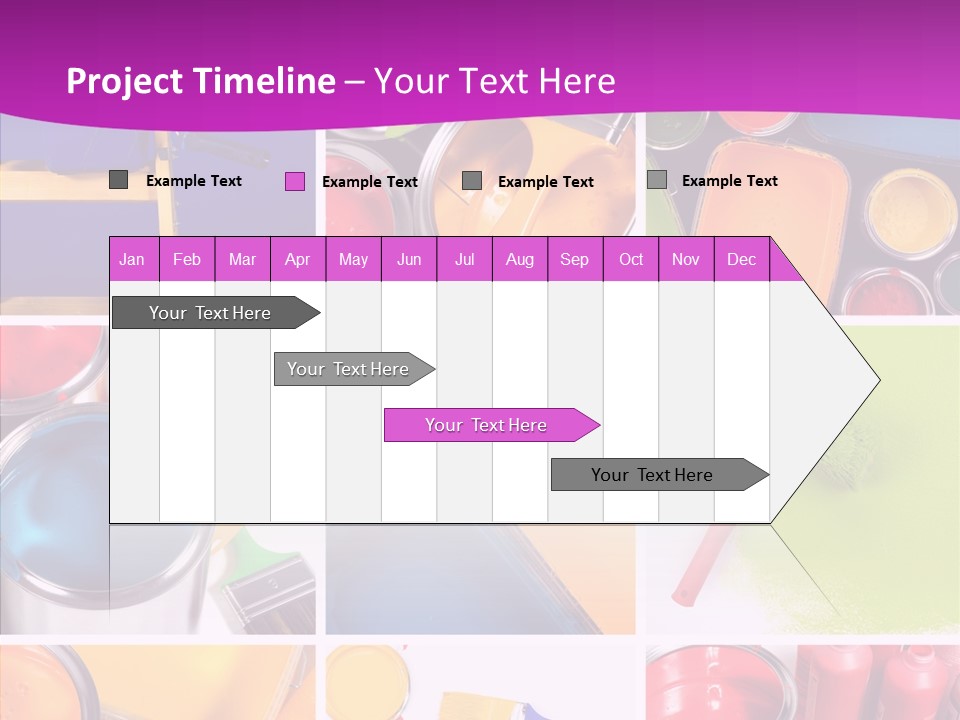 Project Timeline – Your Text Here

Example Text
Example Text
Example Text
Example Text

| Jan | Feb | Mar | Apr | May | Jun | Jul | Aug | Sep | Oct | Nov | Dec |
|---|---|---|---|---|---|---|---|---|---|---|---|

Your Text Here
Your Text Here
Your Text Here
Your Text Here